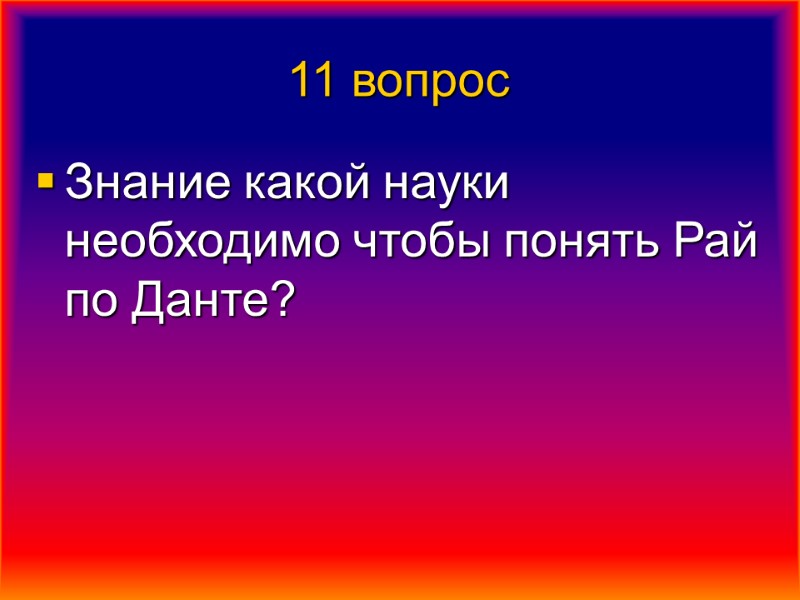 11 вопрос

Знание какой науки необходимо чтобы понять Рай по Данте?